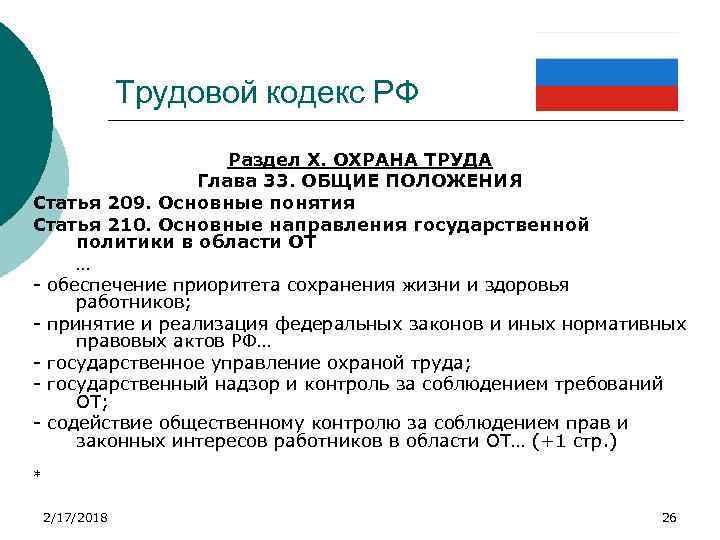 Трудовой кодекс РФ

Раздел X. ОХРАНА ТРУДА
Глава 33. ОБЩИЕ ПОЛОЖЕНИЯ

Статья 209. Основные понятия

Статья 210. Основные направления государственной политики в области ОТ

…

- обеспечение приоритета сохранения жизни и здоровья работников;
- принятие и реализация федеральных законов и иных нормативных правовых актов РФ…
- государственное управление охраной труда;
- государственный надзор и контроль за соблюдением требований ОТ;
- содействие общественному контролю за соблюдением прав и законных интересов работников в области ОТ… (+1 стр.)

*

2/17/2018

26